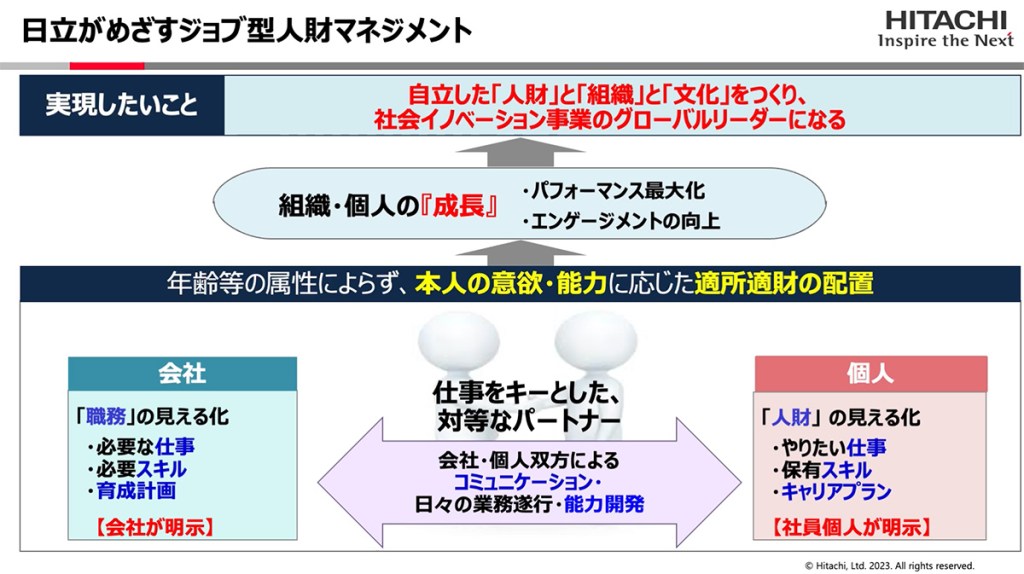 日立がめざすジョブ型人財マネジメント

HITACHI
Inspire the Next

実現したいこと

自立した「人財」と「組織」と「文化」をつくり、
社会イノベーション事業のグローバルリーダーになる

組織・個人の『成長』

・パフォーマンス最大化
・エンゲージメントの向上

年齢等の属性によらず、本人の意欲・能力に応じた適所適財の配置

会社

「職務」の見える化
・必要な仕事
・必要スキル
・育成計画

【会社が明示】

仕事をキーとした、
対等なパートナー

会社・個人双方による
コミュニケーション・
日々の業務遂行・能力開発

個人

「人財」の見える化
・やりたい仕事
・保有スキル
・キャリアプラン

【社員個人が明示】

© Hitachi, Ltd. 2023. All rights reserved.